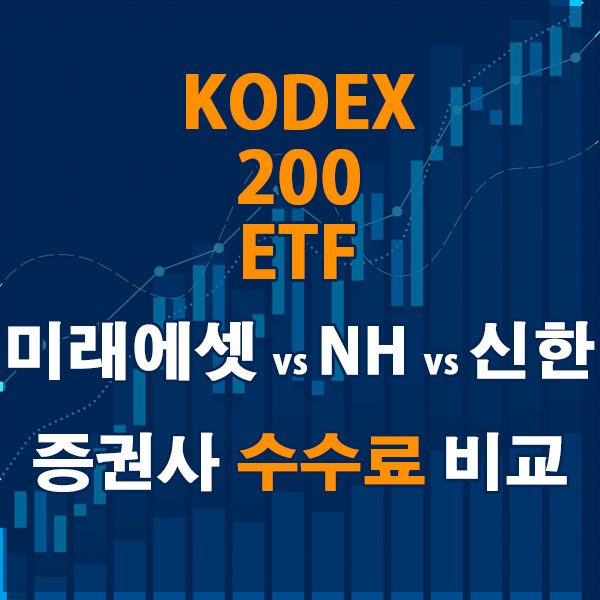 KODEX
200
ETF

미래에셋 vs NH vs 신한

증권사 수수료 비교